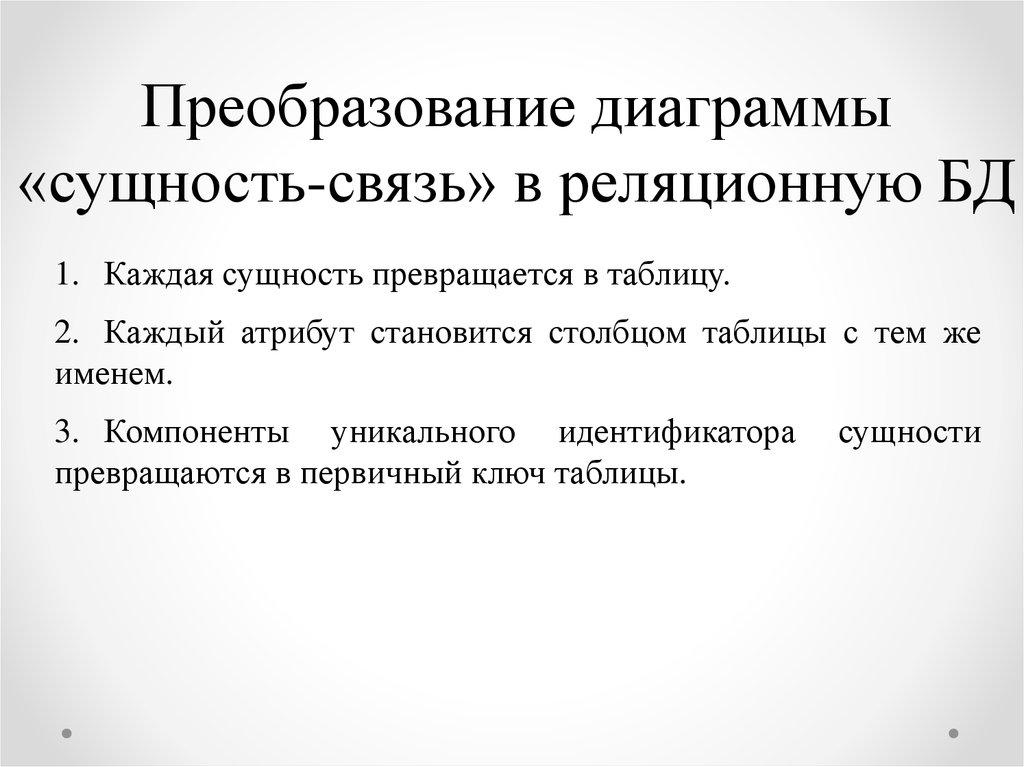 Преобразование диаграммы «сущность-связь» в реляционную БД

1. Каждая сущность превращается в таблицу.

2. Каждый атрибут становится столбцом таблицы с тем же именем.

3. Компоненты уникального идентификатора сущности превращаются в первичный ключ таблицы.